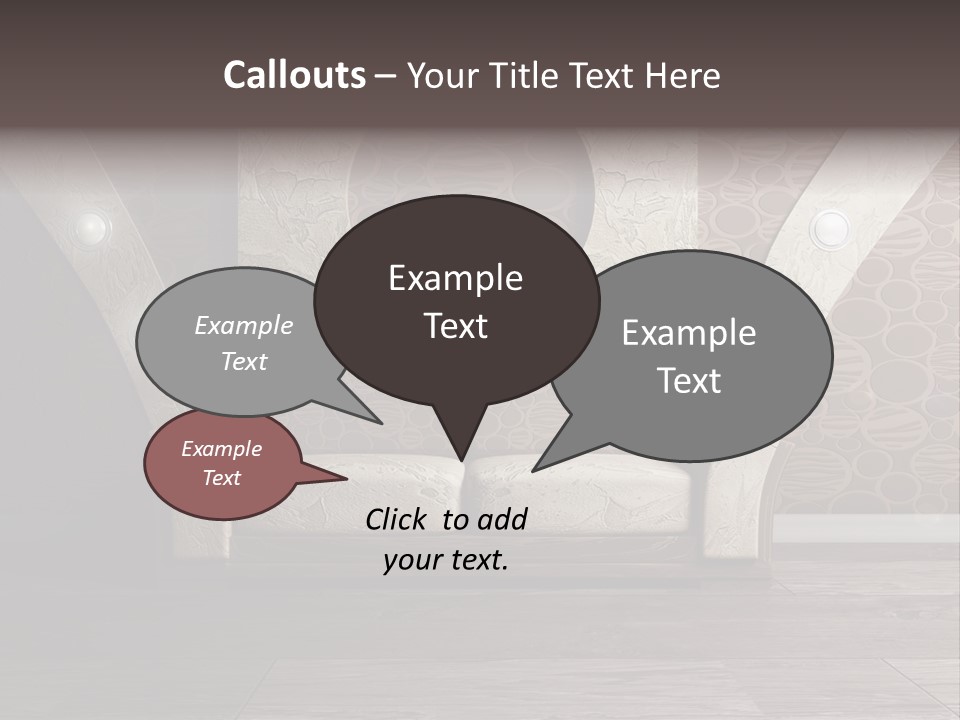 Callouts – Your Title Text Here

Example Text

Example Text

Example Text

Example Text

Click to add your text.